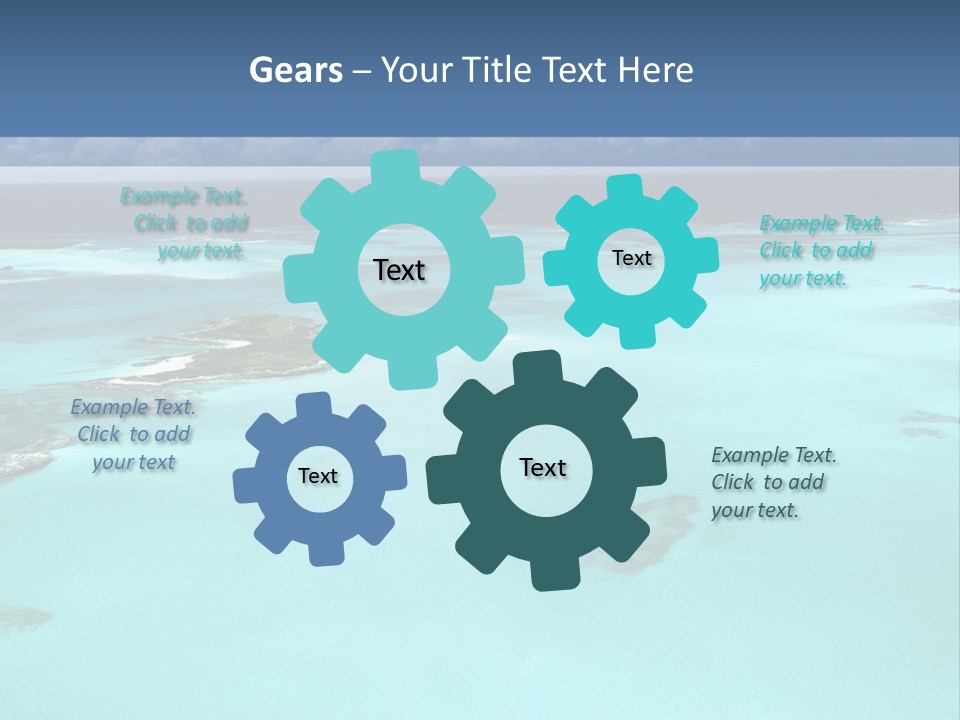 Gears – Your Title Text Here

Example Text. Click to add your text.

Text

Text

Example Text. Click to add your text.

Example Text. Click to add your text

Text

Text

Example Text. Click to add your text.